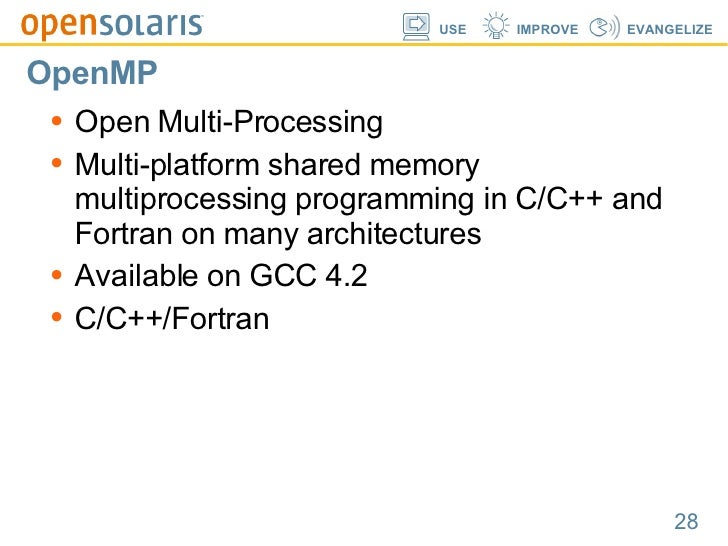 opensolaris USE IMPROVE EVANGELIZE

OpenMP

• Open Multi-Processing
• Multi-platform shared memory multiprocessing programming in C/C++ and Fortran on many architectures
• Available on GCC 4.2
• C/C++/Fortran

28